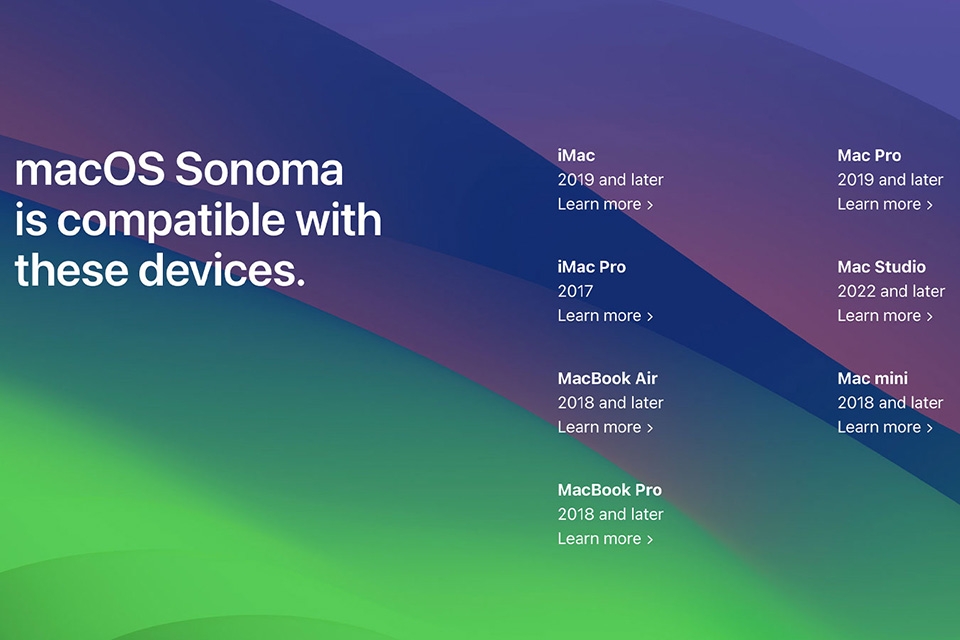 macOS Sonoma is compatible with these devices.

iMac
2019 and later
Learn more ›

iMac Pro
2017
Learn more ›

MacBook Air
2018 and later
Learn more ›

MacBook Pro
2018 and later
Learn more ›

Mac Pro
2019 and later
Learn more ›

Mac Studio
2022 and later
Learn more ›

Mac mini
2018 and later
Learn more ›